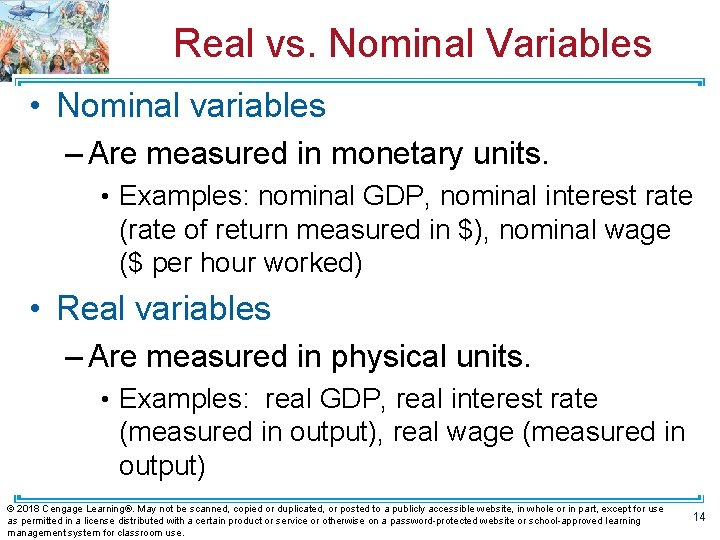 Real vs. Nominal Variables

• Nominal variables

– Are measured in monetary units.

• Examples: nominal GDP, nominal interest rate (rate of return measured in \$), nominal wage (\$ per hour worked)

• Real variables

– Are measured in physical units.

• Examples: real GDP, real interest rate (measured in output), real wage (measured in output)

© 2018 Cengage Learning®. May not be scanned, copied or duplicated, or posted to a publicly accessible website, in whole or in part, except for use as permitted in a license distributed with a certain product or service or otherwise on a password-protected website or school-approved learning management system for classroom use.

14